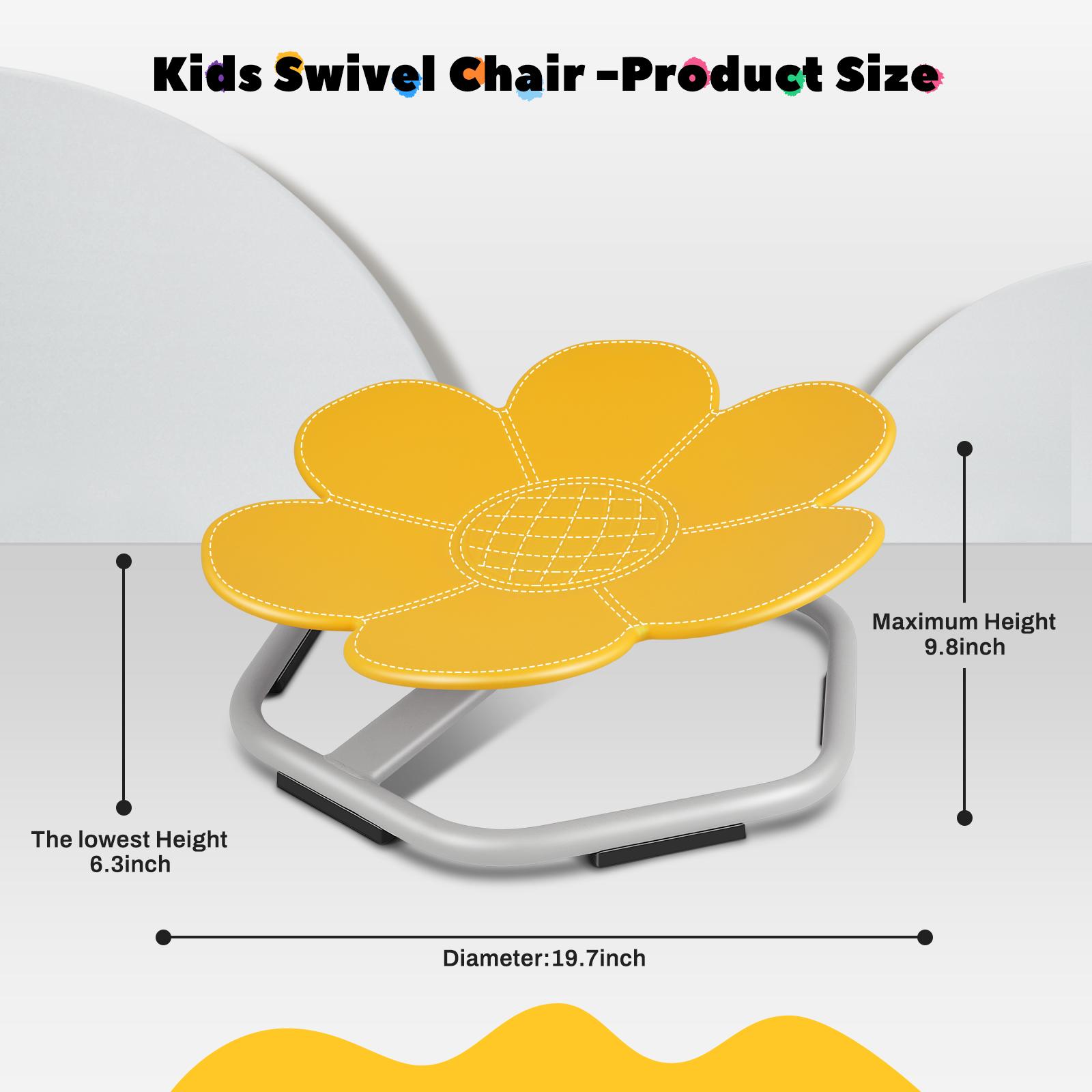 Kids Swivel Chair -Product Size

Maximum Height
9.8inch

The lowest Height
6.3inch

Diameter:19.7inch